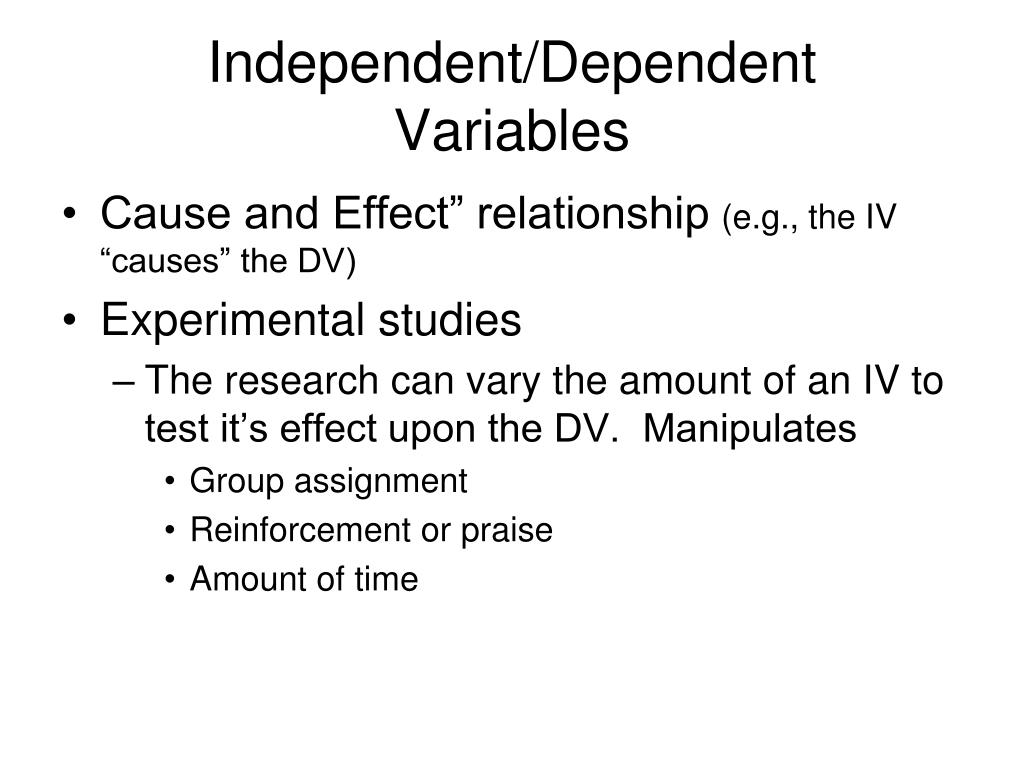 Independent/Dependent Variables

• Cause and Effect” relationship (e.g., the IV “causes” the DV)

• Experimental studies

– The research can vary the amount of an IV to test it’s effect upon the DV. Manipulates

• Group assignment

• Reinforcement or praise

• Amount of time